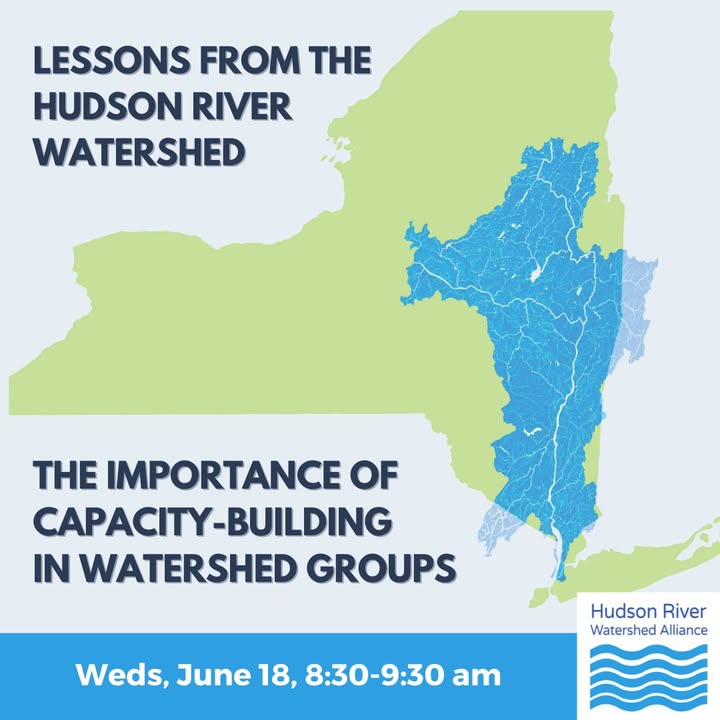 LESSONS FROM THE HUDSON RIVER WATERSHED

THE IMPORTANCE OF CAPACITY-BUILDING IN WATERSHED GROUPS

Weds, June 18, 8:30-9:30 am

Hudson River
Watershed Alliance